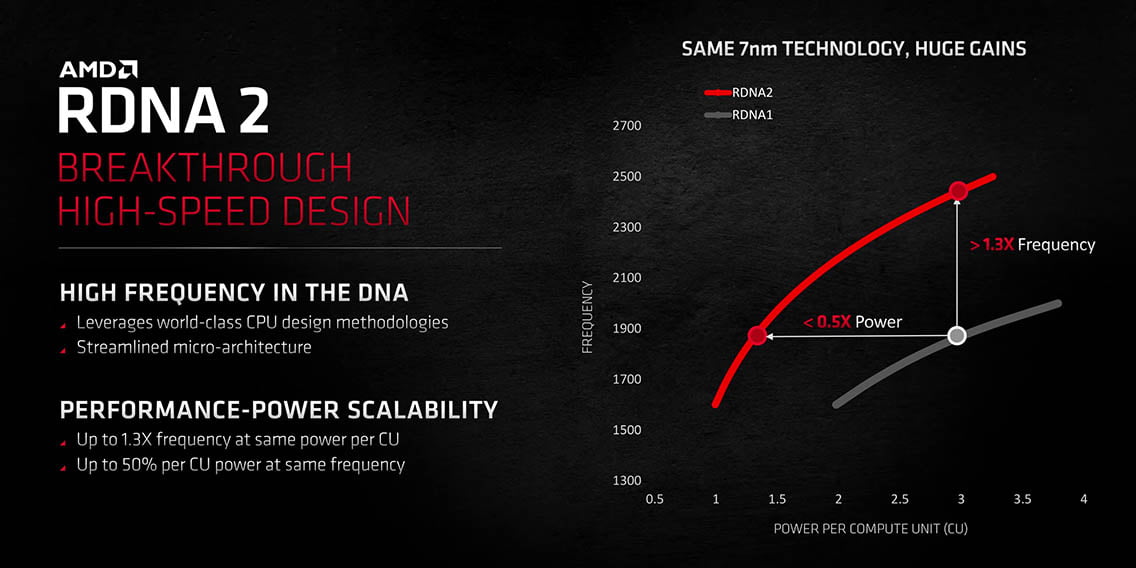 AMD
RDNA 2
BREAKTHROUGH
HIGH-SPEED DESIGN

HIGH FREQUENCY IN THE DNA
Leverages world-class CPU design methodologies
Streamlined micro-architecture

PERFORMANCE-POWER SCALABILITY
Up to 1.3X frequency at same power per CU
Up to 50% per CU power at same frequency

SAME 7nm TECHNOLOGY, HUGE GAINS

RDNA2
RDNA1

FREQUENCY
2700
2500
2300
2100
1900
1700
1500
1300

> 1.3X Frequency
< 0.5X Power

0.5 1 1.5 2 2.5 3 3.5 4
POWER PER COMPUTE UNIT (CU)